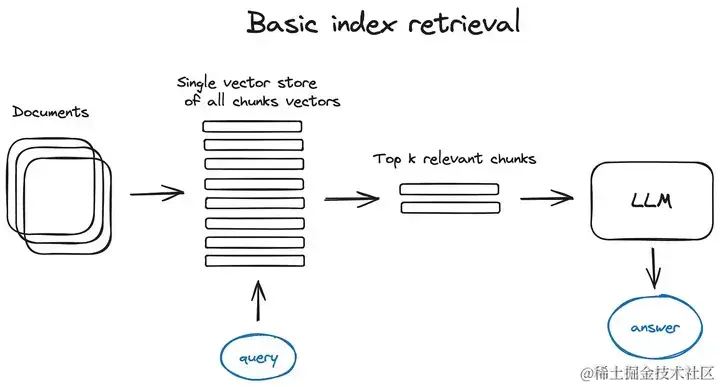 Basic index retrieval

Documents

Single vector store of all chunks vectors

Top k relevant chunks

LLM

query

answer

@稀土掘金技术社区